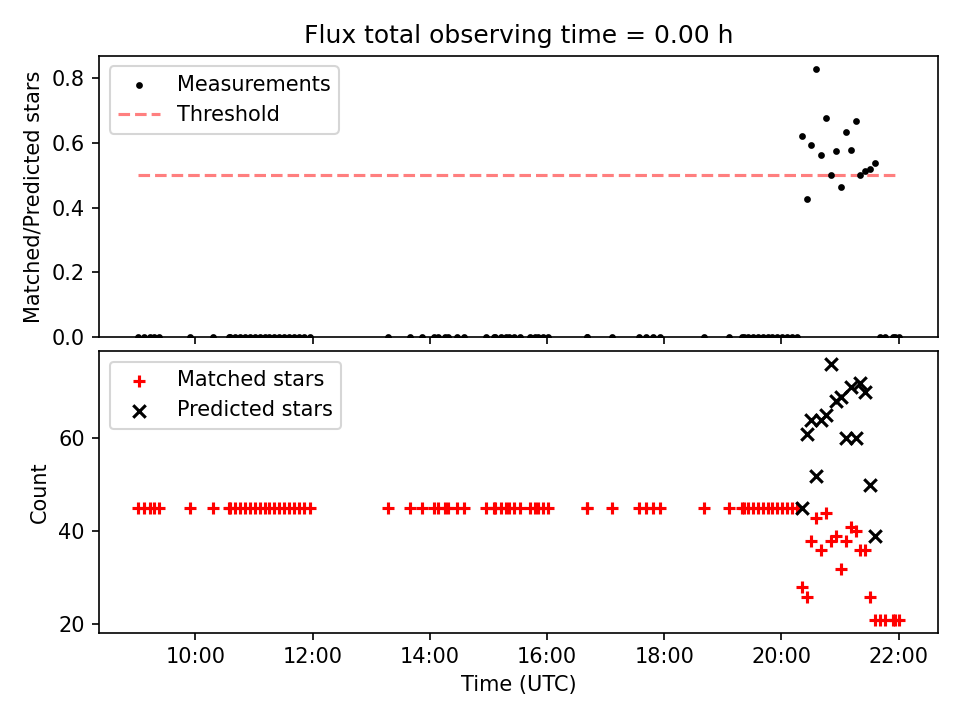 Flux total observing time = 0.00 h

Measurements
Threshold

Matched/Predicted stars

0.8
0.6
0.4
0.2
0.0

Matched stars
Predicted stars

Count

60
40
20

10:00
12:00
14:00
16:00
18:00
20:00
22:00

Time (UTC)